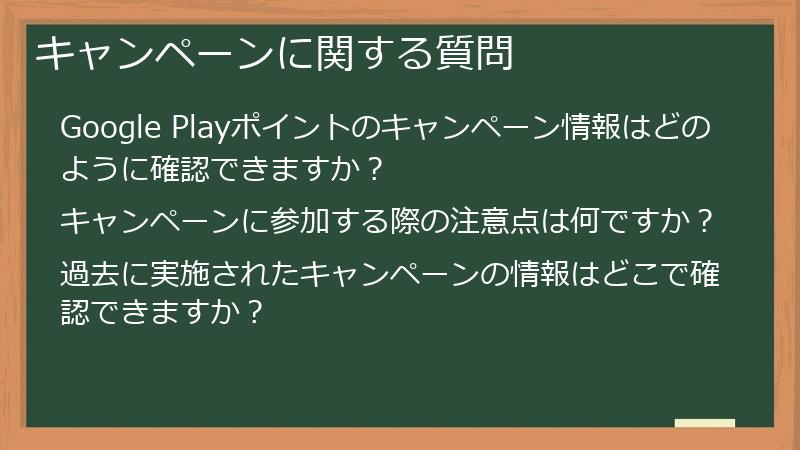 キャンペーンに関する質問

Google Playポイントのキャンペーン情報はどのように確認できますか？

キャンペーンに参加する際の注意点は何ですか？

過去に実施されたキャンペーンの情報はどこで確認できますか？